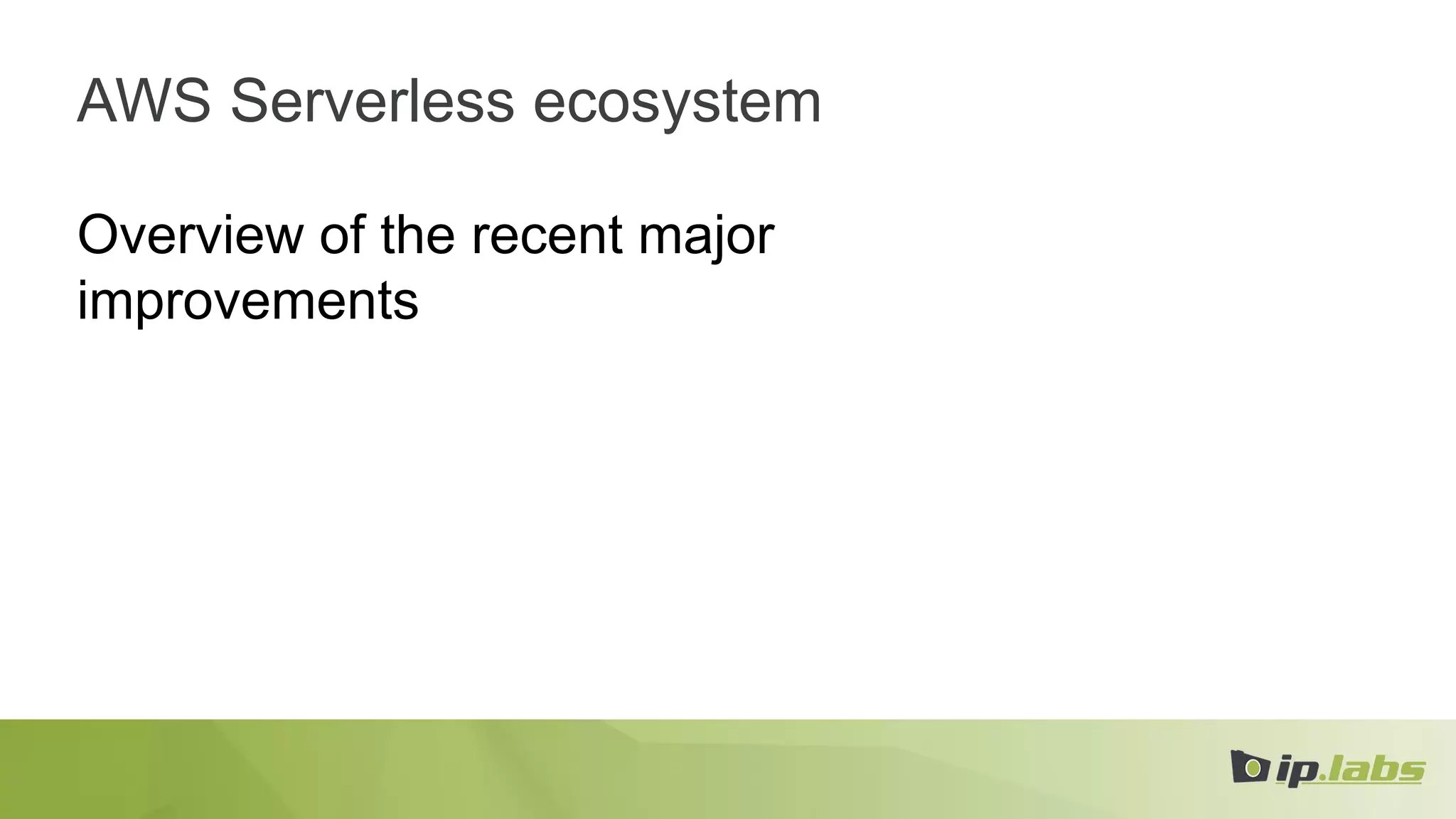 AWS Serverless ecosystem

Overview of the recent major improvements

ip.labs